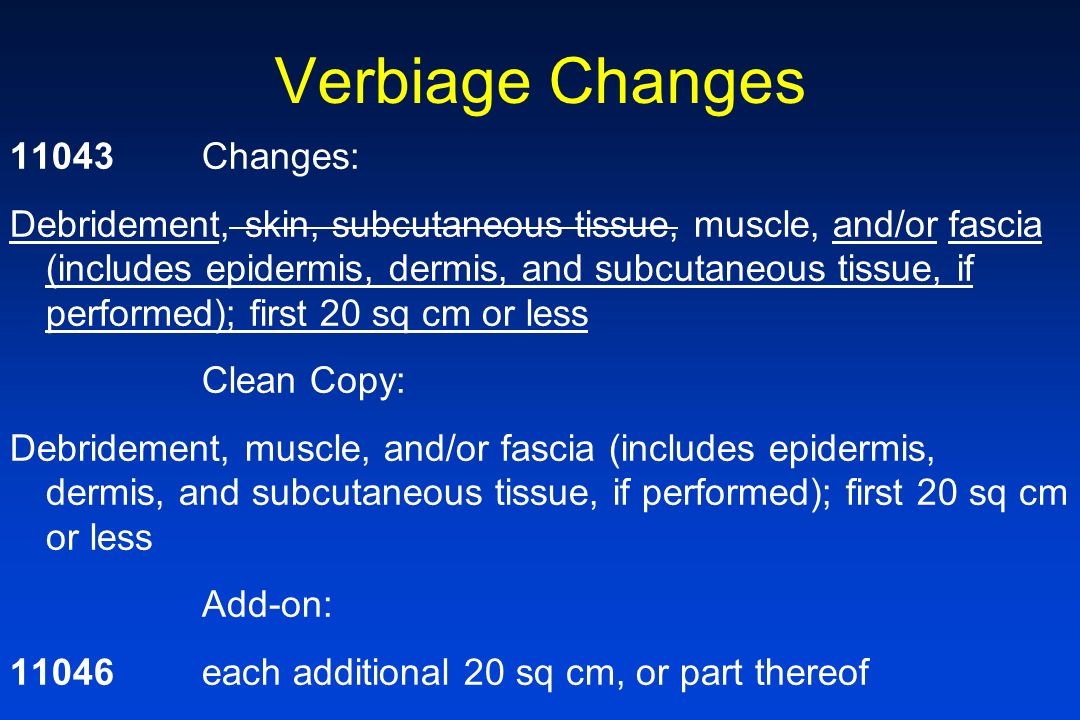 Verbiage Changes

11043 Changes:

Debridement, skin, subcutaneous tissue, muscle, and/or fascia (includes epidermis, dermis, and subcutaneous tissue, if performed); first 20 sq cm or less

Clean Copy:

Debridement, muscle, and/or fascia (includes epidermis, dermis, and subcutaneous tissue, if performed); first 20 sq cm or less

Add-on:

11046 each additional 20 sq cm, or part thereof